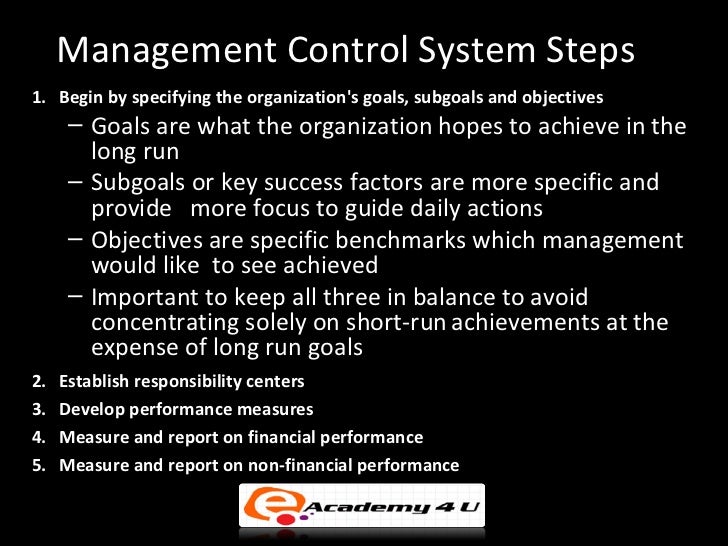 Management Control System Steps

1. Begin by specifying the organization's goals, subgoals and objectives
– Goals are what the organization hopes to achieve in the long run
– Subgoals or key success factors are more specific and provide more focus to guide daily actions
– Objectives are specific benchmarks which management would like to see achieved
– Important to keep all three in balance to avoid concentrating solely on short-run achievements at the expense of long run goals
2. Establish responsibility centers
3. Develop performance measures
4. Measure and report on financial performance
5. Measure and report on non-financial performance

e Academy 4 U